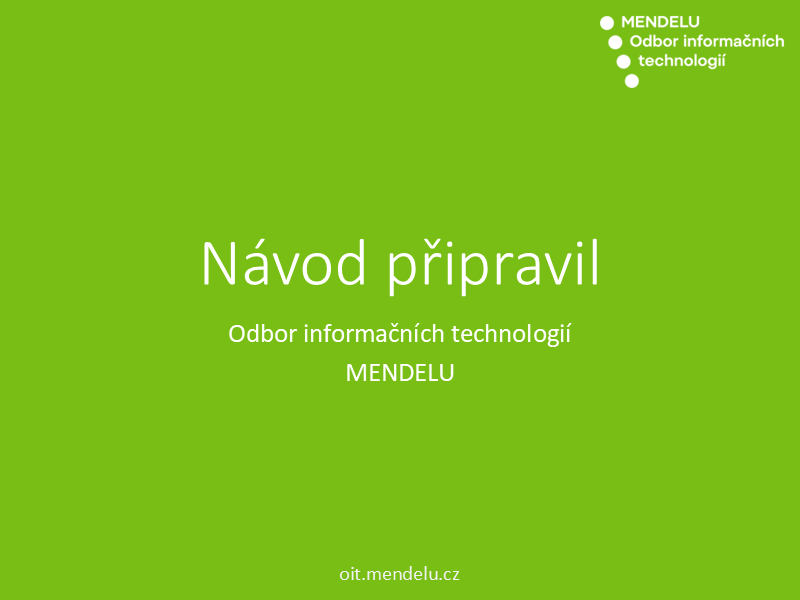 MENDELU
Odbor informačních technologií

Návod připravil

Odbor informačních technologií
MENDELU

oit.mendelu.cz